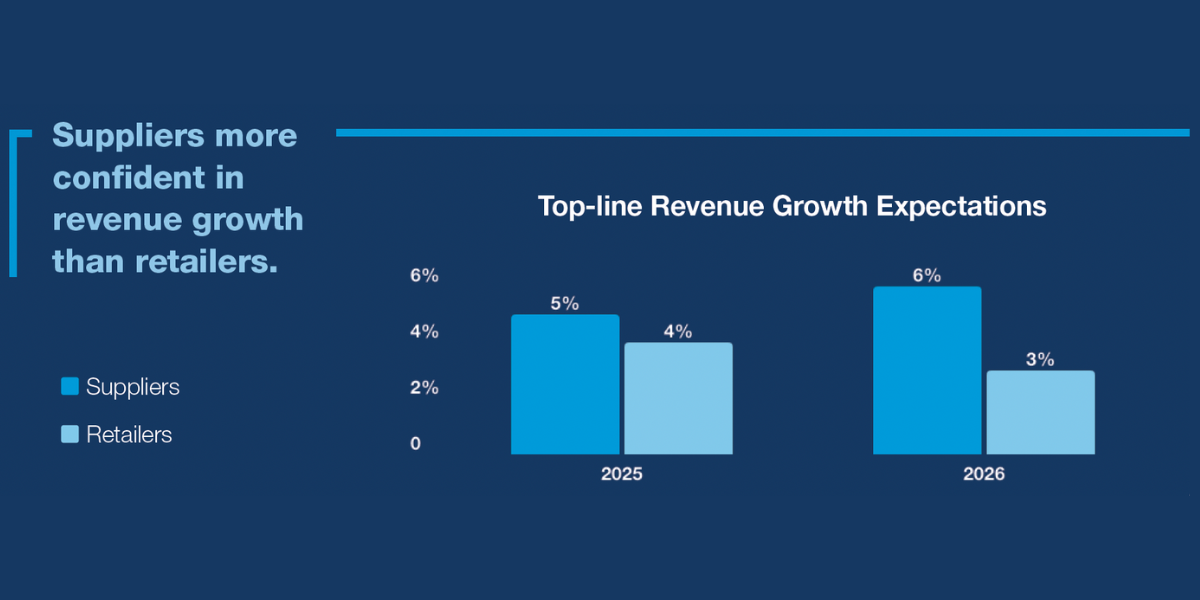 Suppliers more confident in revenue growth than retailers.

Suppliers

Retailers

Top-line Revenue Growth Expectations

6%
4%
2%
0

5%
4%
2025

6%
3%
2026